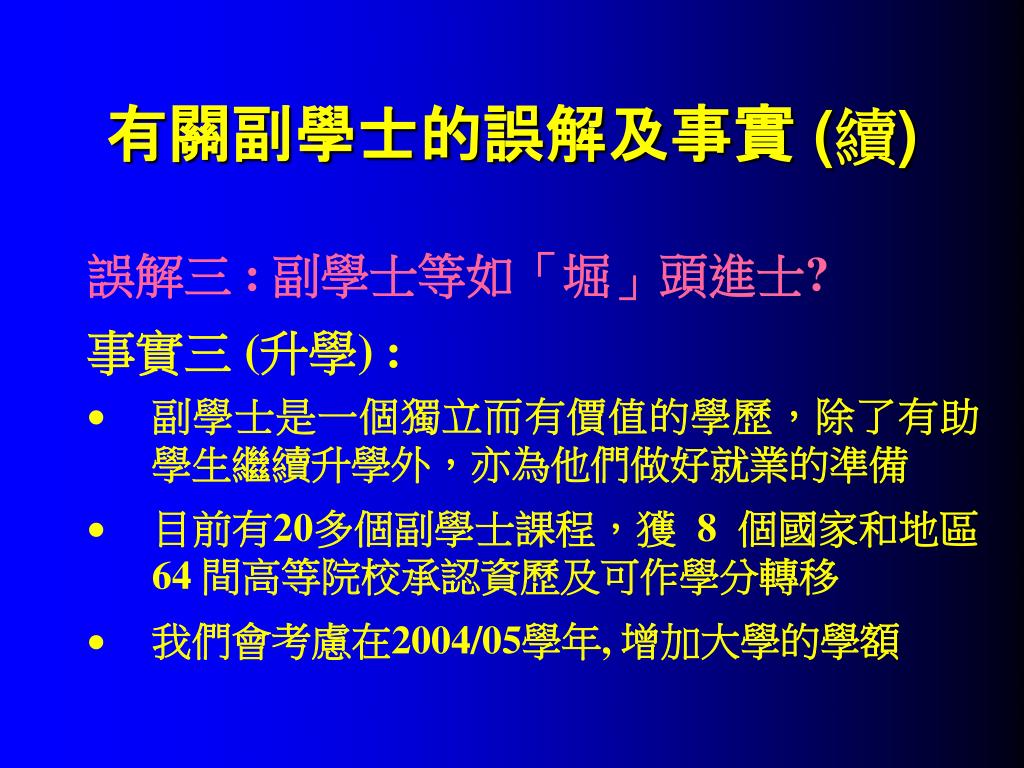 有關副學士的誤解及事實 (續)

誤解三 : 副學士等如「堀」頭進士?

事實三 (升學) :

• 副學士是一個獨立而有價值的學歷，除了有助學生繼續升學外，亦為他們做好就業的準備

• 目前有20多個副學士課程，獲 8 個國家和地區 64 間高等院校承認資歷及可作學分轉移

• 我們會考慮在2004/05學年, 增加大學的學額